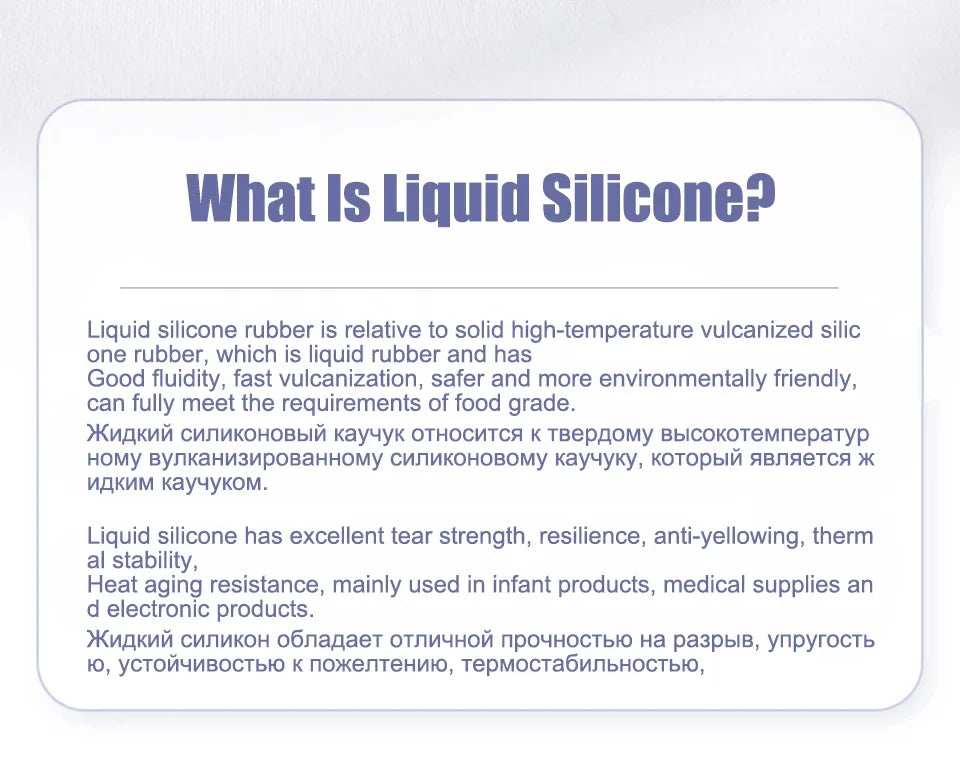 What Is Liquid Silicone?

Liquid silicone rubber is relative to solid high-temperature vulcanized silic one rubber, which is liquid rubber and has
Good fluidity, fast vulcanization, safer and more environmentally friendly, can fully meet the requirements of food grade.

Жидкий силиконовый каучук относится к твердому высокотемператур ному вулканизированному силиконовому каучуку, который является ж идким каучуком.

Liquid silicone has excellent tear strength, resilience, anti-yellowing, therm al stability,
Heat aging resistance, mainly used in infant products, medical supplies an d electronic products.

Жидкий силикон обладает отличной прочностью на разрыв, упругость ю, устойчивостью к пожелтению, термостабильностью,